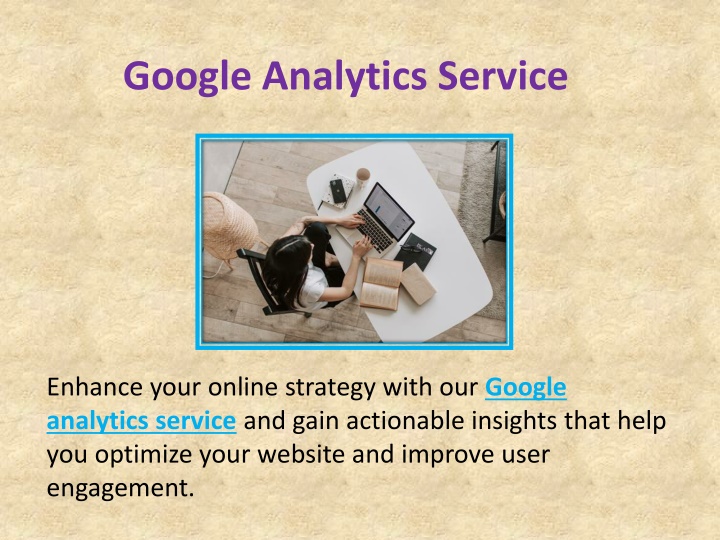 Google Analytics Service

Enhance your online strategy with our Google analytics service and gain actionable insights that help you optimize your website and improve user engagement.